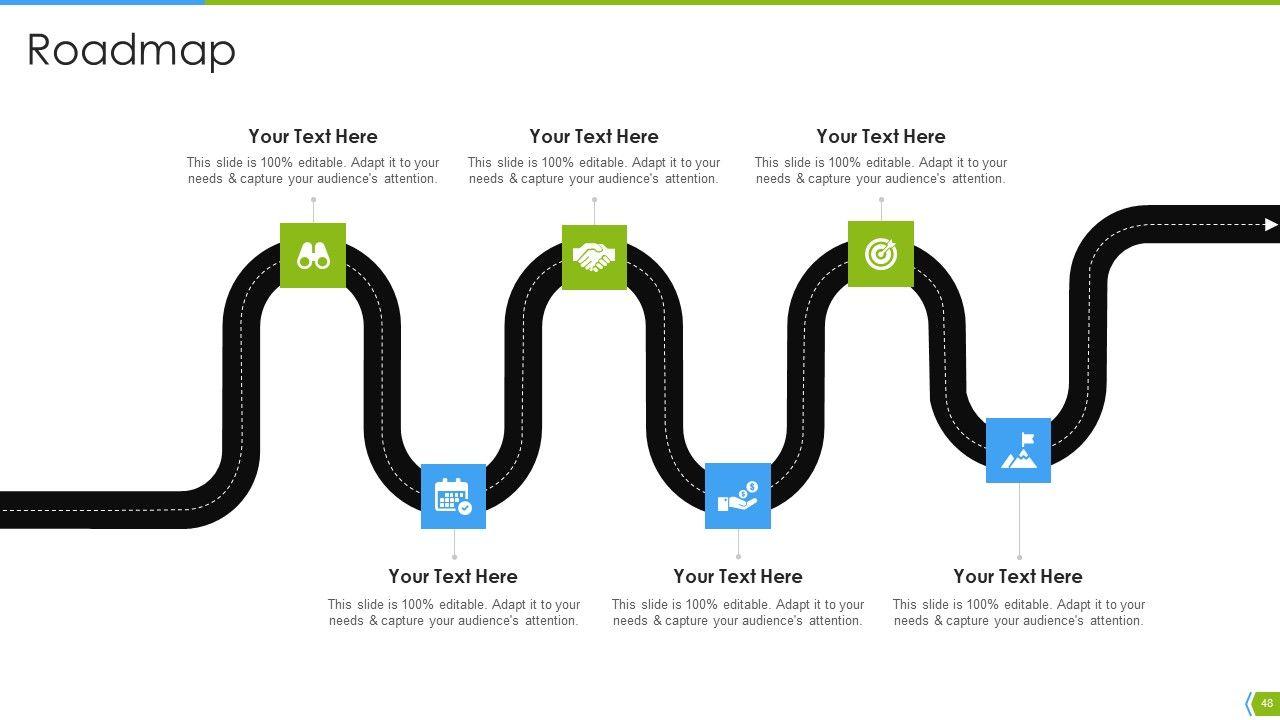 Roadmap

Your Text Here
This slide is 100% editable. Adapt it to your needs & capture your audience's attention.

Your Text Here
This slide is 100% editable. Adapt it to your needs & capture your audience's attention.

Your Text Here
This slide is 100% editable. Adapt it to your needs & capture your audience's attention.

Your Text Here
This slide is 100% editable. Adapt it to your needs & capture your audience's attention.

Your Text Here
This slide is 100% editable. Adapt it to your needs & capture your audience's attention.

Your Text Here
This slide is 100% editable. Adapt it to your needs & capture your audience's attention.

48